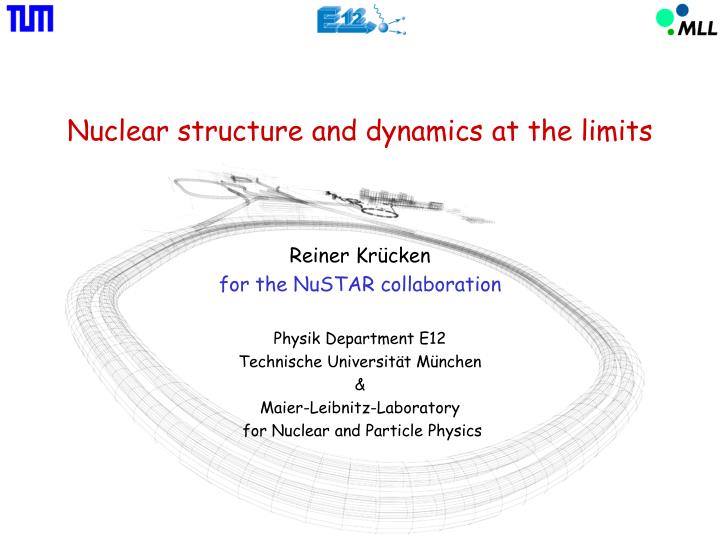 TUM

E12

MLL

Nuclear structure and dynamics at the limits

Reiner Krücken
for the NuSTAR collaboration

Physik Department E12
Technische Universität München
&
Maier-Leibnitz-Laboratory
for Nuclear and Particle Physics